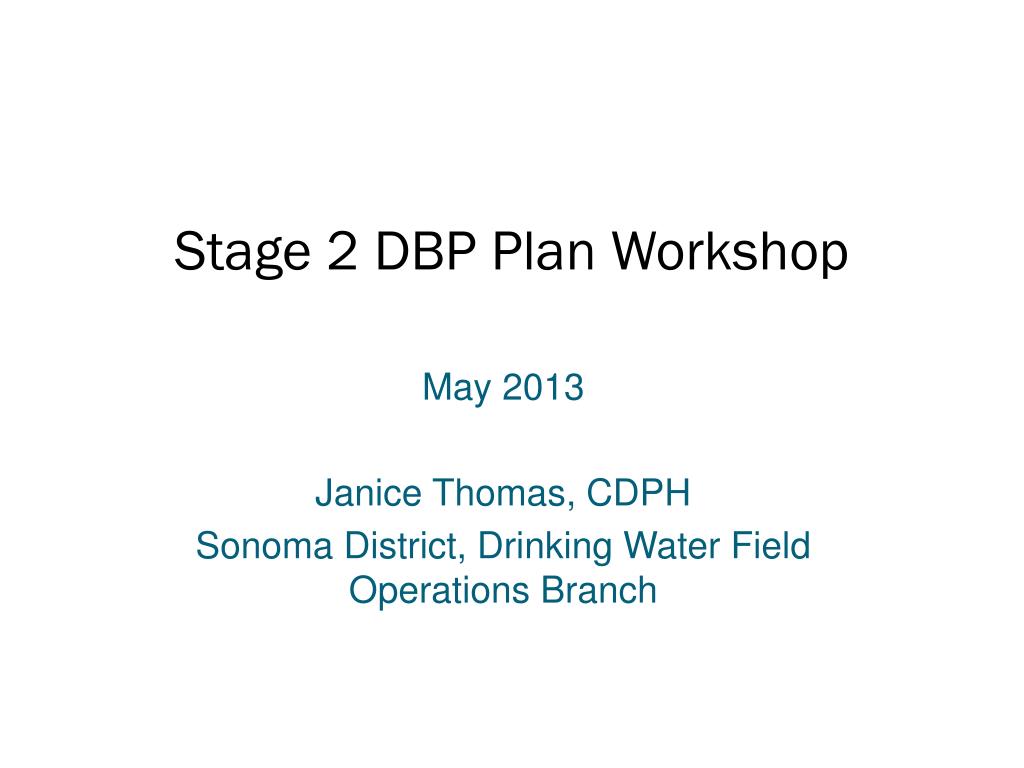 Stage 2 DBP Plan Workshop

May 2013

Janice Thomas, CDPH
Sonoma District, Drinking Water Field Operations Branch